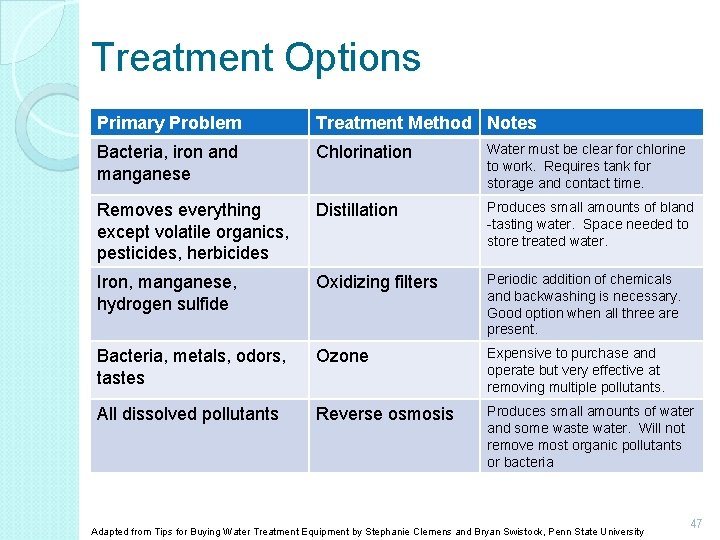 Treatment Options

| Primary Problem | Treatment Method | Notes |
|---|---|---|
| Bacteria, iron and manganese | Chlorination | Water must be clear for chlorine to work. Requires tank for storage and contact time. |
| Removes everything except volatile organics, pesticides, herbicides | Distillation | Produces small amounts of bland -tasting water. Space needed to store treated water. |
| Iron, manganese, hydrogen sulfide | Oxidizing filters | Periodic addition of chemicals and backwashing is necessary. Good option when all three are present. |
| Bacteria, metals, odors, tastes | Ozone | Expensive to purchase and operate but very effective at removing multiple pollutants. |
| All dissolved pollutants | Reverse osmosis | Produces small amounts of water and some waste water. Will not remove most organic pollutants or bacteria |

Adapted from Tips for Buying Water Treatment Equipment by Stephanie Clemens and Bryan Swistock, Penn State University

47